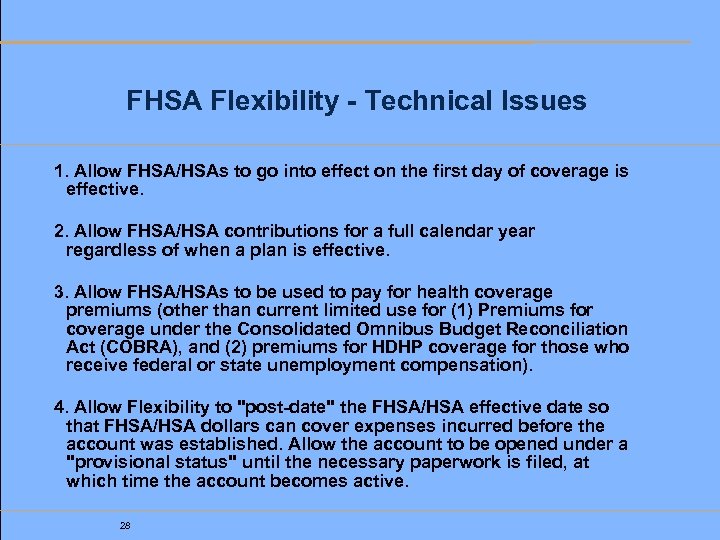 FHSA Flexibility - Technical Issues

1. Allow FHSA/HSAs to go into effect on the first day of coverage is effective.

2. Allow FHSA/HSA contributions for a full calendar year regardless of when a plan is effective.

3. Allow FHSA/HSAs to be used to pay for health coverage premiums (other than current limited use for (1) Premiums for coverage under the Consolidated Omnibus Budget Reconciliation Act (COBRA), and (2) premiums for HDHP coverage for those who receive federal or state unemployment compensation).

4. Allow Flexibility to "post-date" the FHSA/HSA effective date so that FHSA/HSA dollars can cover expenses incurred before the account was established. Allow the account to be opened under a "provisional status" until the necessary paperwork is filed, at which time the account becomes active.

28